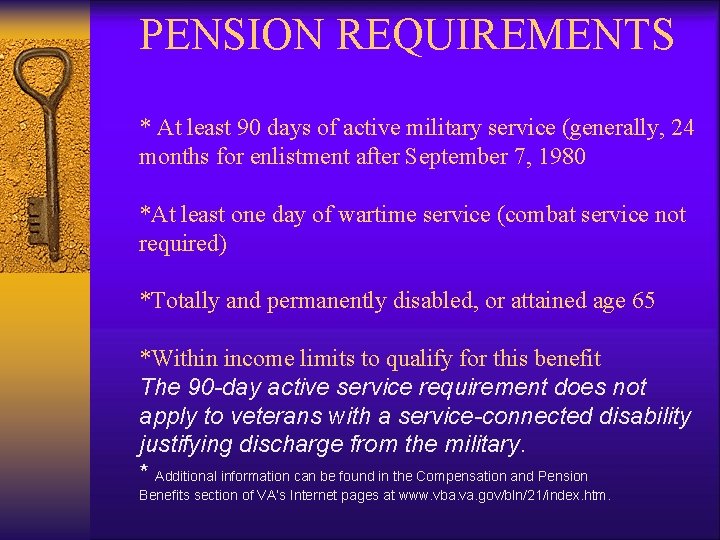 PENSION REQUIREMENTS

* At least 90 days of active military service (generally, 24 months for enlistment after September 7, 1980

*At least one day of wartime service (combat service not required)

*Totally and permanently disabled, or attained age 65

*Within income limits to qualify for this benefit
The 90-day active service requirement does not apply to veterans with a service-connected disability justifying discharge from the military.
* Additional information can be found in the Compensation and Pension Benefits section of VA's Internet pages at www.vba.va.gov/bln/21/index.htm.